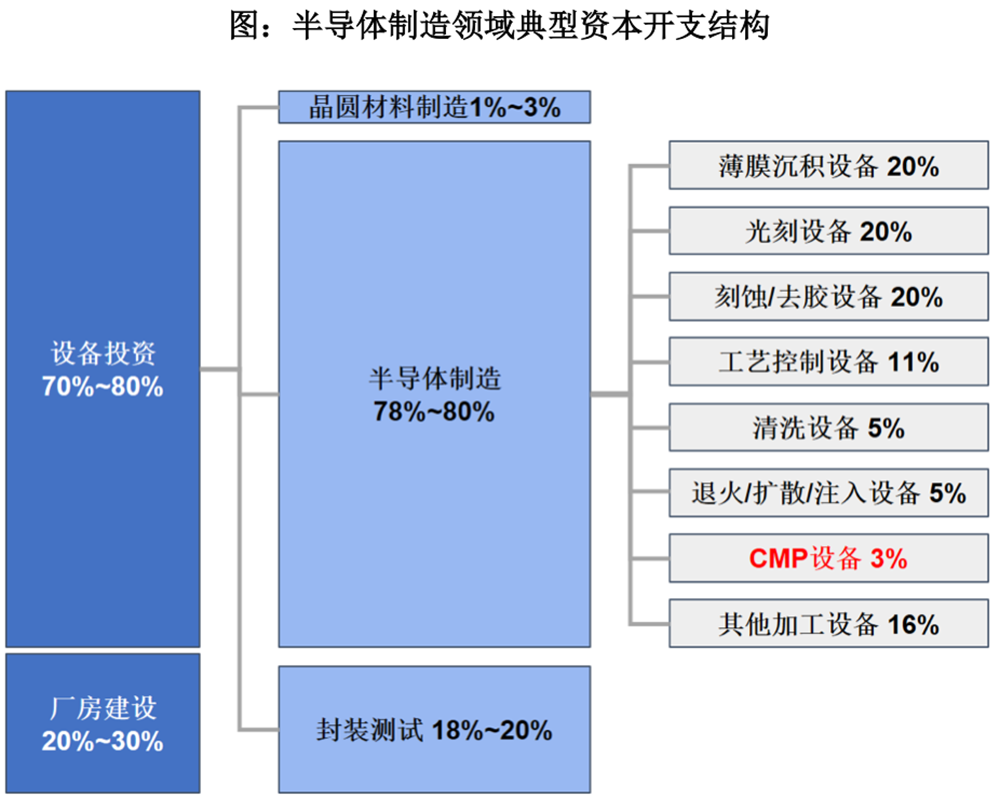 图：半导体制造领域典型资本开支结构

设备投资
70%~80%

厂房建设
20%~30%

晶圆材料制造1%~3%

半导体制造
78%~80%

封装测试 18%~20%

薄膜沉积设备 20%

光刻设备 20%

刻蚀/去胶设备 20%

工艺控制设备 11%

清洗设备 5%

退火/扩散/注入设备 5%

CMP设备 3%

其他加工设备 16%